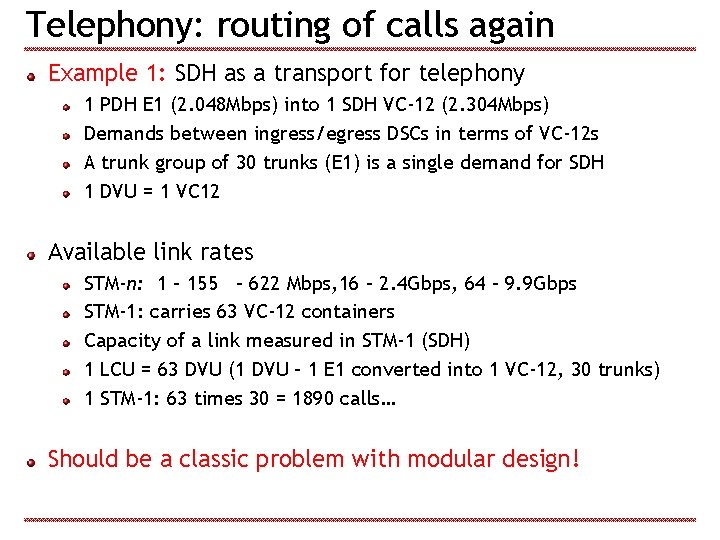 Telephony: routing of calls again

Example 1: SDH as a transport for telephony

1 PDH E1 (2.048Mbps) into 1 SDH VC-12 (2.304Mbps)

Demands between ingress/egress DSCs in terms of VC-12s

A trunk group of 30 trunks (E1) is a single demand for SDH

1 DVU = 1 VC12

Available link rates

STM-n: 1 – 155 – 622 Mbps,16 – 2.4Gbps, 64 – 9.9Gbps

STM-1: carries 63 VC-12 containers

Capacity of a link measured in STM-1 (SDH)

1 LCU = 63 DVU (1 DVU – 1 E1 converted into 1 VC-12, 30 trunks)

1 STM-1: 63 times 30 = 1890 calls…

Should be a classic problem with modular design!